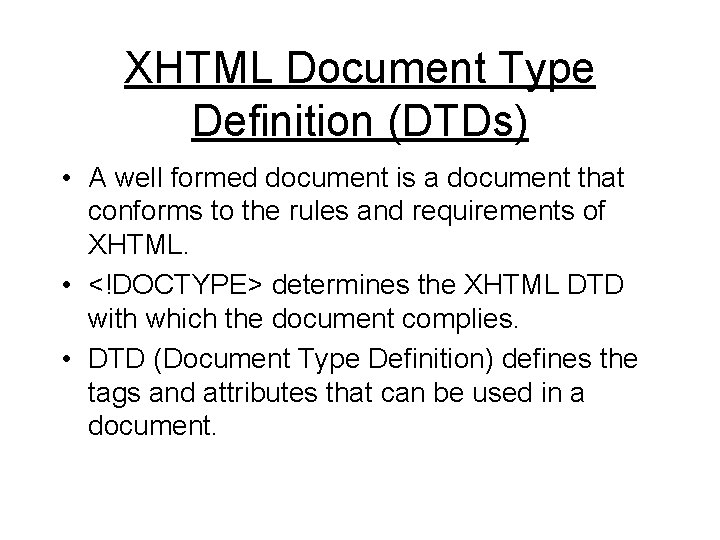 XHTML Document Type Definition (DTDs)

• A well formed document is a document that conforms to the rules and requirements of XHTML.

• <!DOCTYPE> determines the XHTML DTD with which the document complies.

• DTD (Document Type Definition) defines the tags and attributes that can be used in a document.